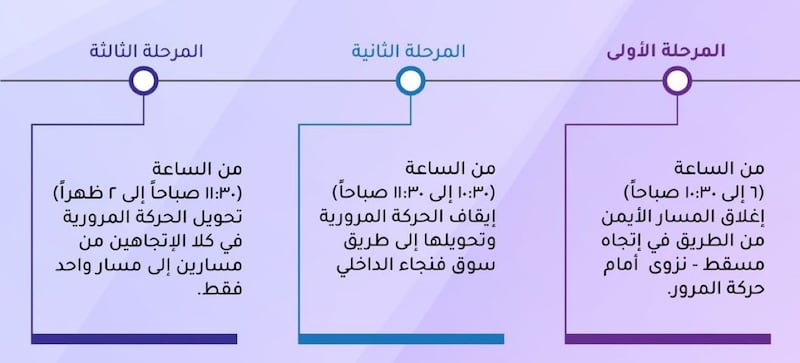 المرحلة الأولى

من الساعة
(٦ إلى ١٠:٣٠ صباحاً)
إغلاق المسار الأيمن من الطريق في إتجاه مسقط - نزوى أمام حركة المرور.

المرحلة الثانية

من الساعة
(١٠:٣٠ إلى ١١:٣٠ صباحاً)
إيقاف الحركة المرورية وتحويلها إلى طريق سوق فنجاء الداخلي

المرحلة الثالثة

من الساعة
(١١:٣٠ صباحاً إلى ٢ ظهراً)
تحويل الحركة المرورية في كلا الإتجاهين من مسارين إلى مسار واحد فقط.